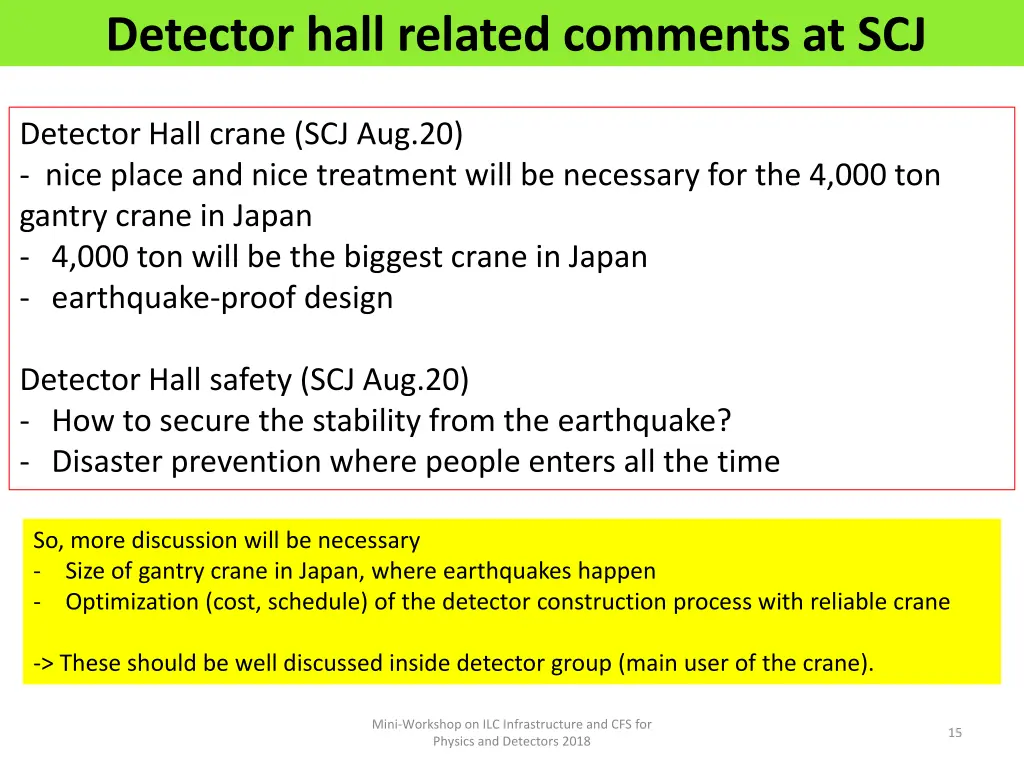 Detector hall related comments at SCJ

Detector Hall crane (SCJ Aug.20)
- nice place and nice treatment will be necessary for the 4,000 ton gantry crane in Japan
- 4,000 ton will be the biggest crane in Japan
- earthquake-proof design

Detector Hall safety (SCJ Aug.20)
- How to secure the stability from the earthquake?
- Disaster prevention where people enters all the time

So, more discussion will be necessary
- Size of gantry crane in Japan, where earthquakes happen
- Optimization (cost, schedule) of the detector construction process with reliable crane

-> These should be well discussed inside detector group (main user of the crane).

Mini-Workshop on ILC Infrastructure and CFS for Physics and Detectors 2018

15